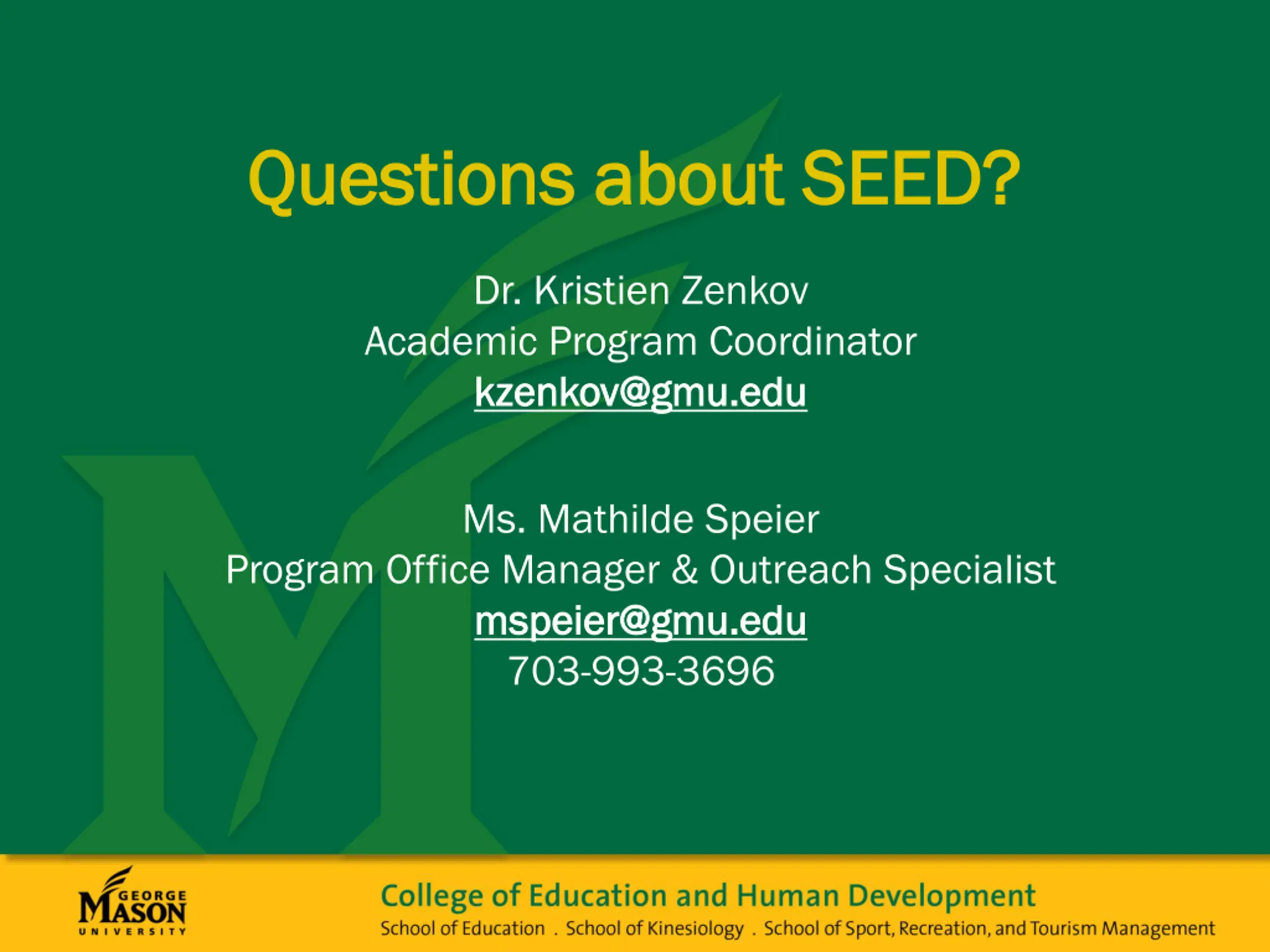 Questions about SEED?

Dr. Kristien Zenkov
Academic Program Coordinator
kzenkov@gmu.edu

Ms. Mathilde Speier
Program Office Manager & Outreach Specialist
mspeier@gmu.edu
703-993-3696

GEORGE MASON UNIVERSITY

College of Education and Human Development
School of Education . School of Kinesiology . School of Sport, Recreation, and Tourism Management